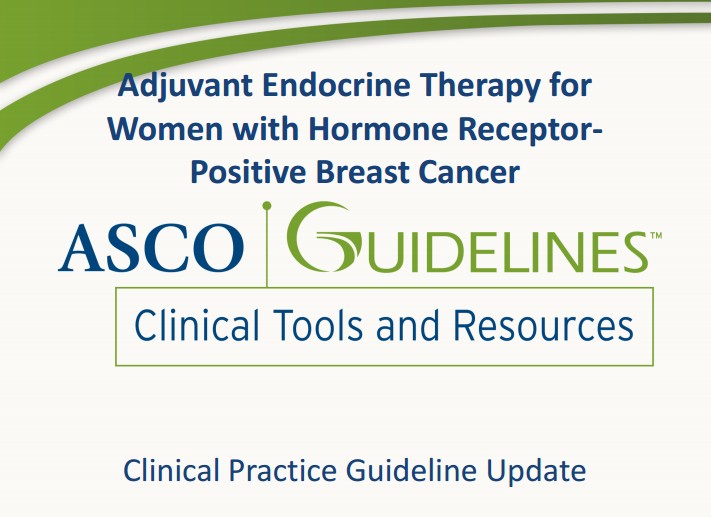 Adjuvant Endocrine Therapy for Women with Hormone Receptor-Positive Breast Cancer

ASCO GUIDELINES™

Clinical Tools and Resources

Clinical Practice Guideline Update